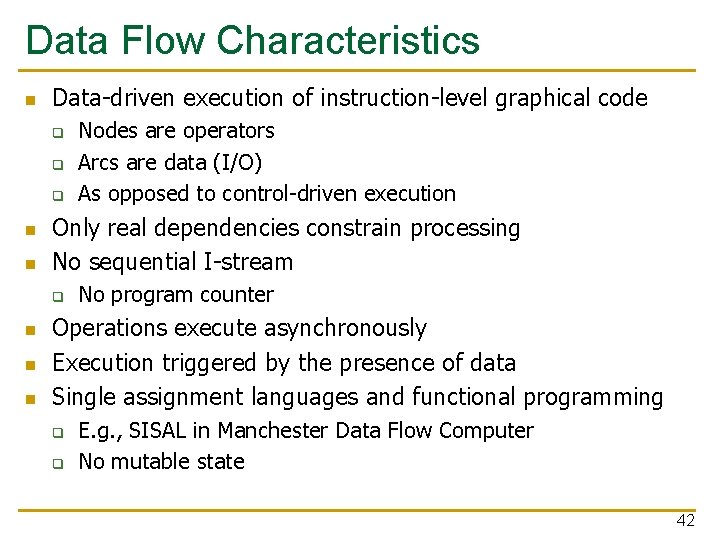 Data Flow Characteristics

- Data-driven execution of instruction-level graphical code
  - Nodes are operators
  - Arcs are data (I/O)
  - As opposed to control-driven execution
- Only real dependencies constrain processing
- No sequential I-stream
  - No program counter
- Operations execute asynchronously
- Execution triggered by the presence of data
- Single assignment languages and functional programming
  - E.g., SISAL in Manchester Data Flow Computer
  - No mutable state

42